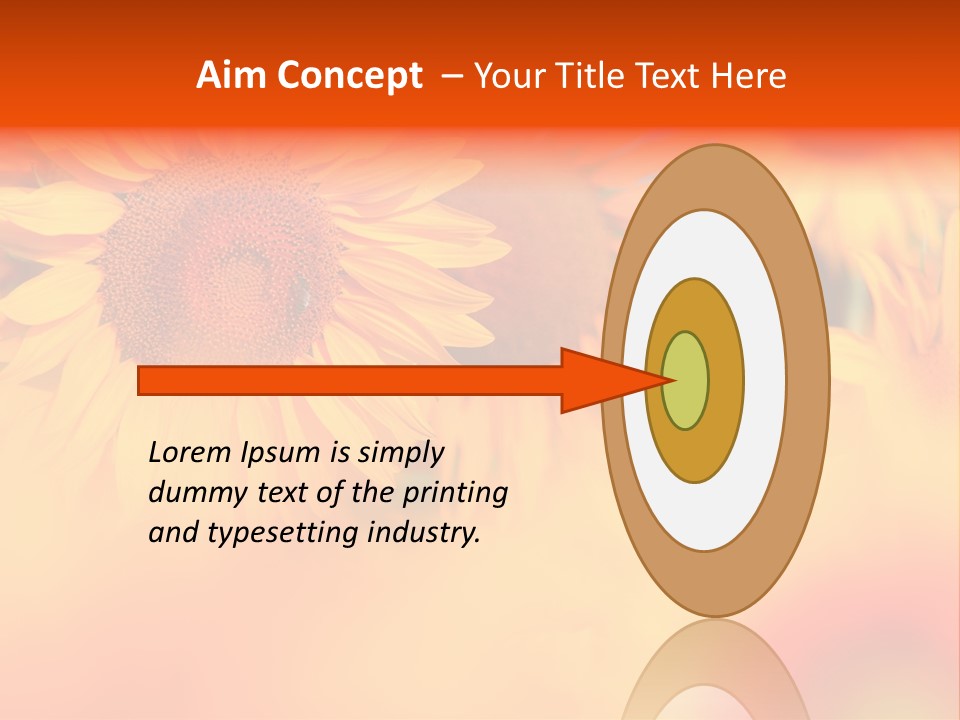 Aim Concept – Your Title Text Here

Lorem Ipsum is simply dummy text of the printing and typesetting industry.